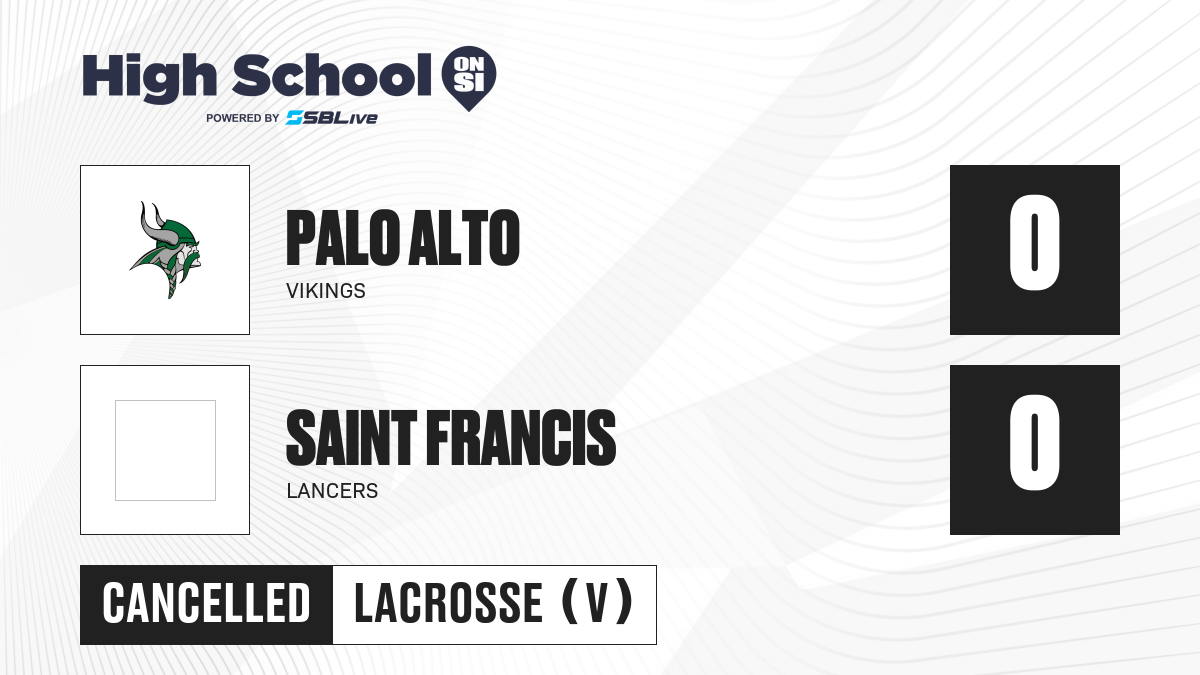 High School ON SI
POWERED BY SBLive

PALO ALTO
VIKINGS

0

SAINT FRANCIS
LANCERS

0

CANCELLED
LACROSSE (V)